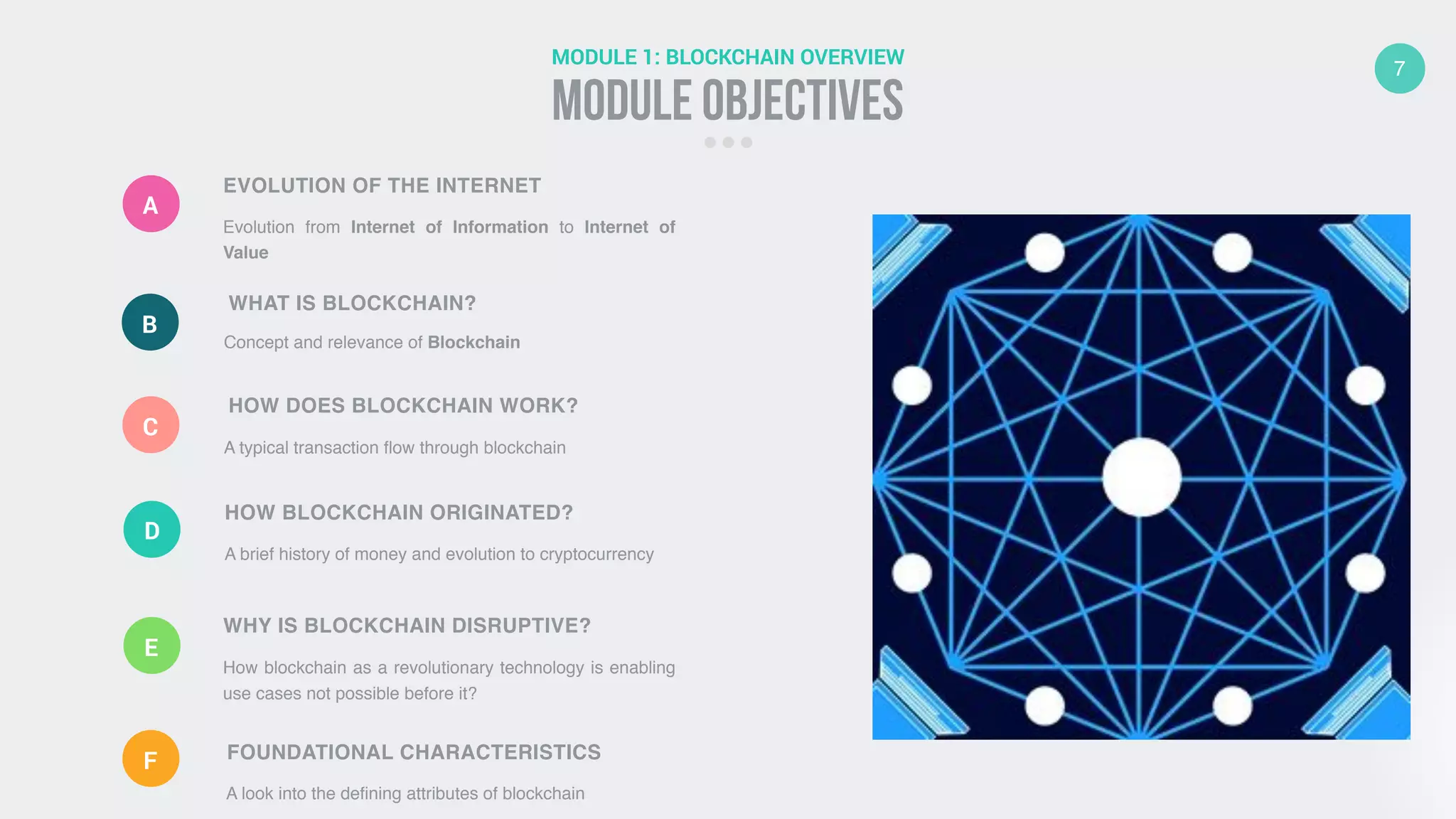 MODULE 1: BLOCKCHAIN OVERVIEW

MODULE OBJECTIVES

7

A

EVOLUTION OF THE INTERNET

Evolution from Internet of Information to Internet of Value

B

WHAT IS BLOCKCHAIN?

Concept and relevance of Blockchain

C

HOW DOES BLOCKCHAIN WORK?

A typical transaction flow through blockchain

D

HOW BLOCKCHAIN ORIGINATED?

A brief history of money and evolution to cryptocurrency

E

WHY IS BLOCKCHAIN DISRUPTIVE?

How blockchain as a revolutionary technology is enabling use cases not possible before it?

F

FOUNDATIONAL CHARACTERISTICS

A look into the defining attributes of blockchain